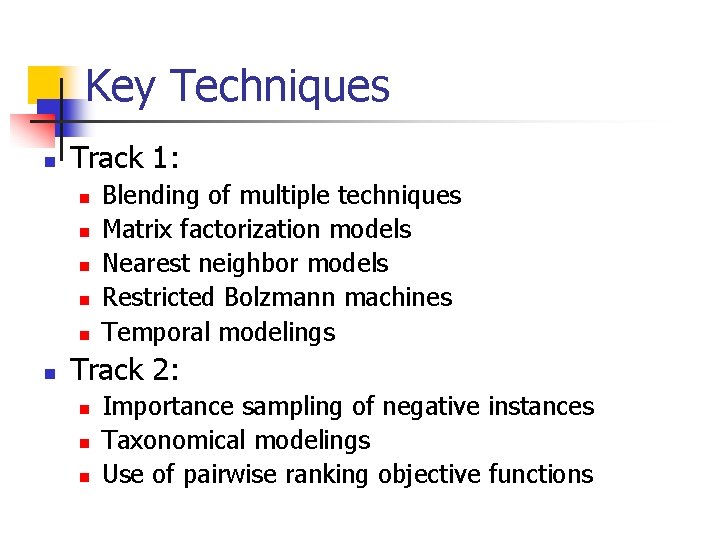 Key Techniques

- Track 1:
  - Blending of multiple techniques
  - Matrix factorization models
  - Nearest neighbor models
  - Restricted Bolzmann machines
  - Temporal modelings
- Track 2:
  - Importance sampling of negative instances
  - Taxonomical modelings
  - Use of pairwise ranking objective functions